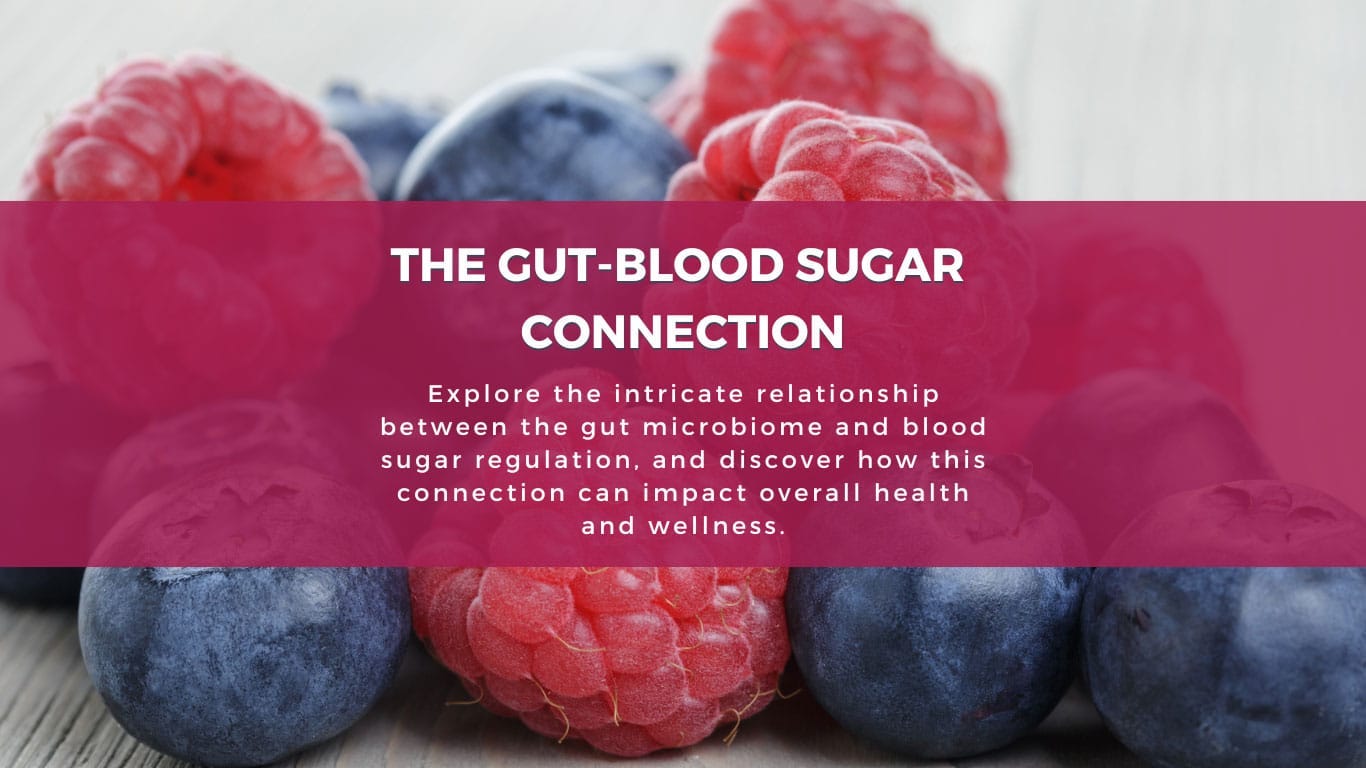 THE GUT-BLOOD SUGAR CONNECTION

Explore the intricate relationship between the gut microbiome and blood sugar regulation, and discover how this connection can impact overall health and wellness.